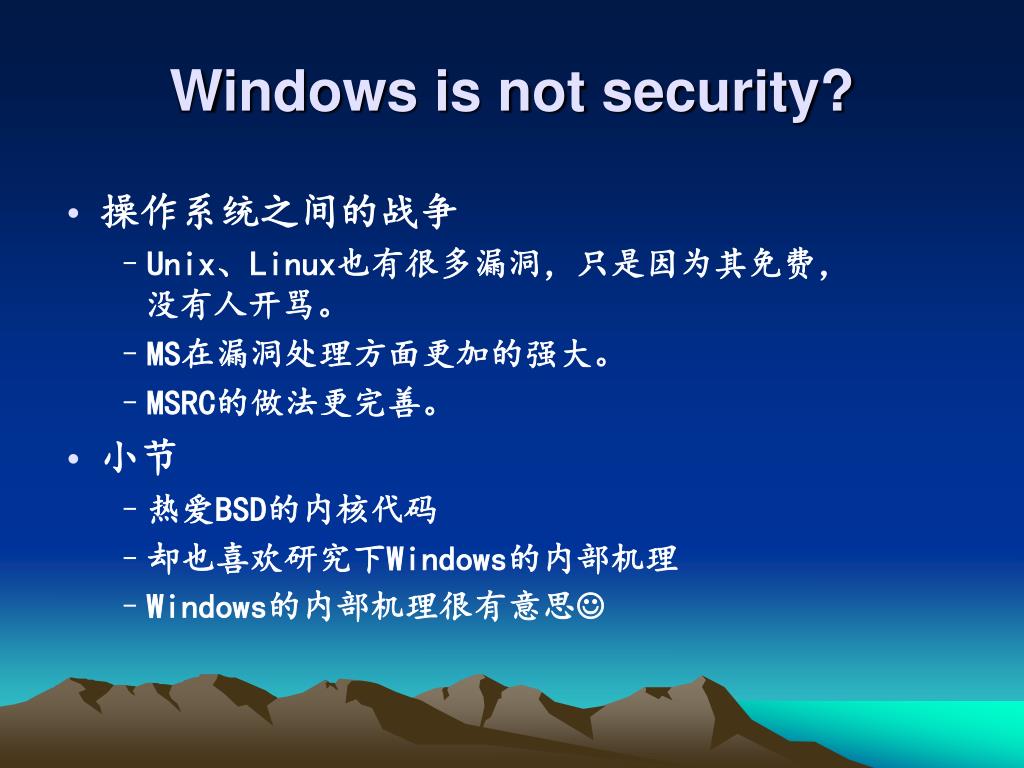 Windows is not security?

• 操作系统之间的战争
– Unix、Linux也有很多漏洞，只是因为其免费，没有人开骂。
– MS在漏洞处理方面更加的强大。
– MSRC的做法更完善。

• 小节
– 热爱BSD的内核代码
– 却也喜欢研究下Windows的内部机理
– Windows的内部机理很有意思☺